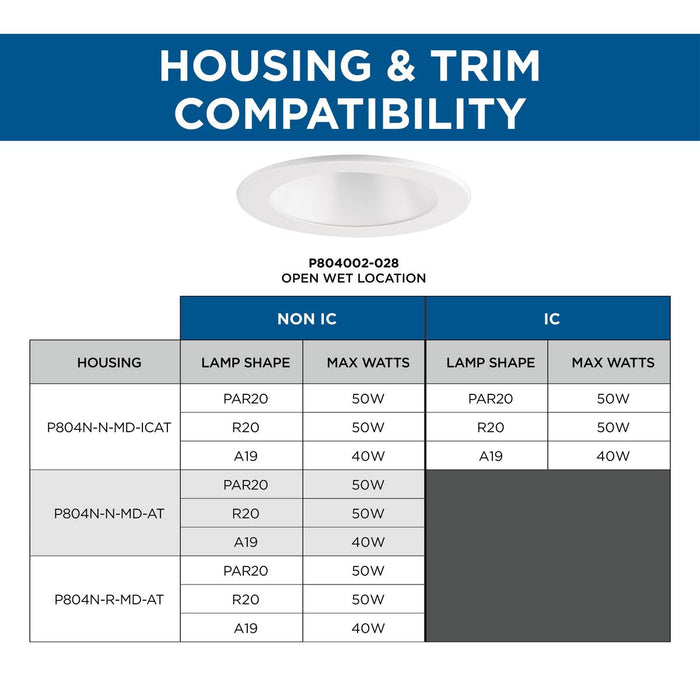 HOUSING & TRIM COMPATIBILITY

P804002-028
OPEN WET LOCATION

| | NON IC | | IC | |
|---|---|---|---|---|
| HOUSING | LAMP SHAPE | MAX WATTS | LAMP SHAPE | MAX WATTS |
| P804N-N-MD-ICAT | PAR20 | 50W | PAR20 | 50W |
| | R20 | 50W | R20 | 50W |
| | A19 | 40W | A19 | 40W |
| P804N-N-MD-AT | PAR20 | 50W | | |
| | R20 | 50W | | |
| | A19 | 40W | | |
| P804N-R-MD-AT | PAR20 | 50W | | |
| | R20 | 50W | | |
| | A19 | 40W | | |